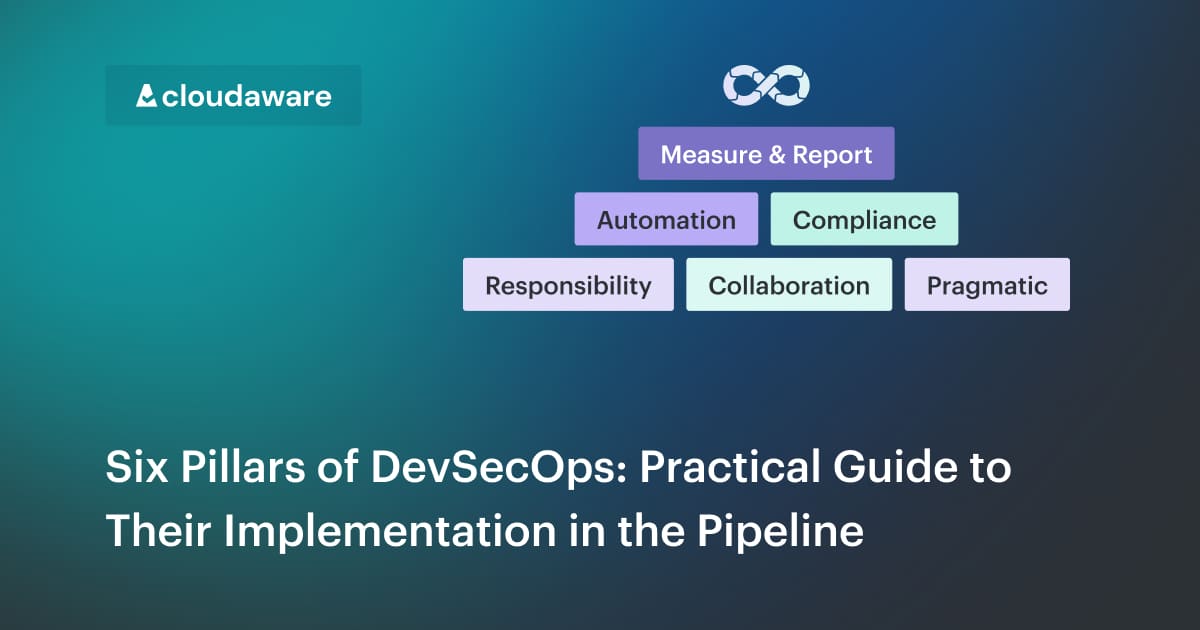 cloudaware

Measure & Report

Automation

Compliance

Responsibility

Collaboration

Pragmatic

Six Pillars of DevSecOps: Practical Guide to Their Implementation in the Pipeline